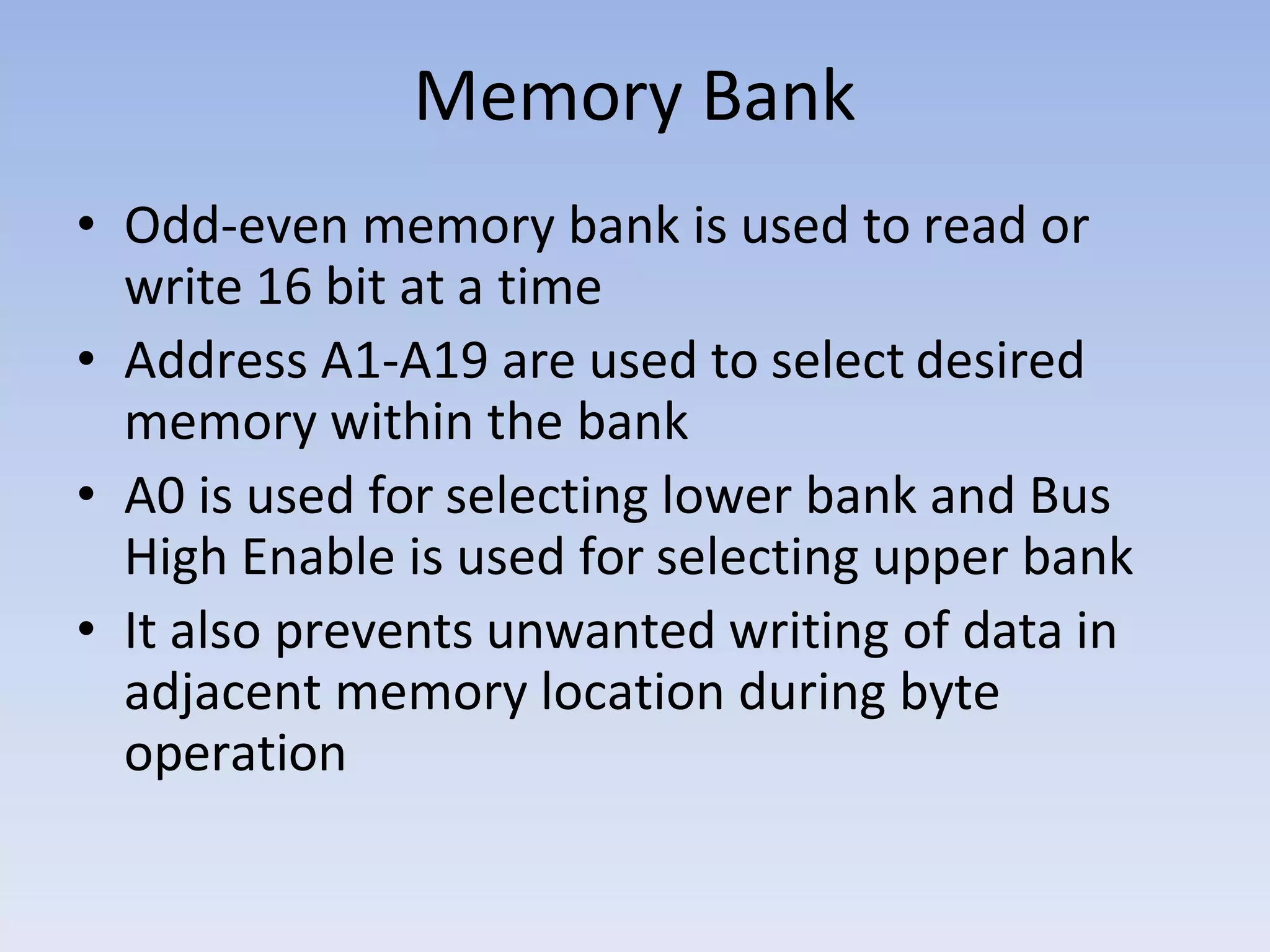 Memory Bank

• Odd-even memory bank is used to read or write 16 bit at a time

• Address A1-A19 are used to select desired memory within the bank

• A0 is used for selecting lower bank and Bus High Enable is used for selecting upper bank

• It also prevents unwanted writing of data in adjacent memory location during byte operation